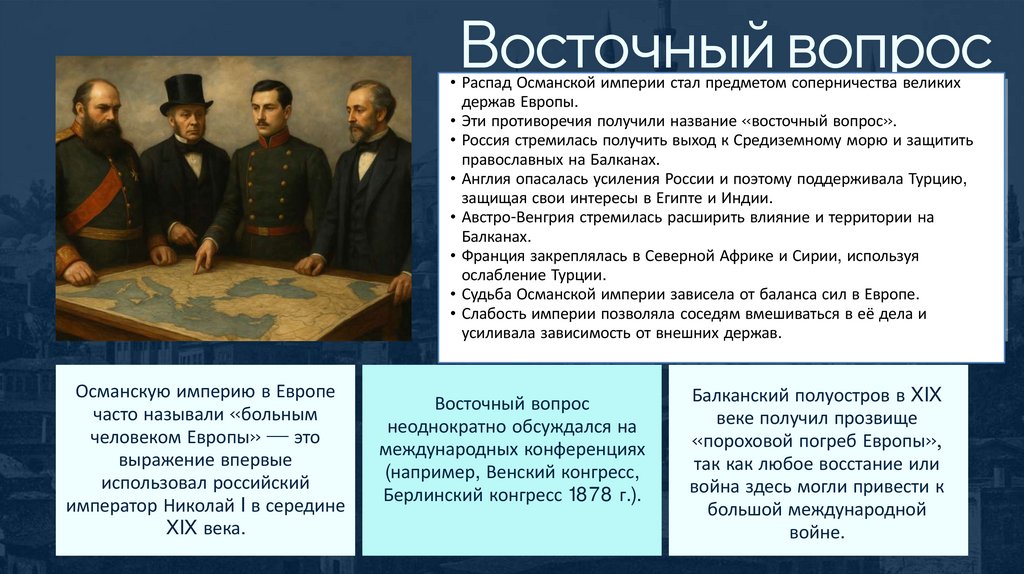 Восточный вопрос

• Распад Османской империи стал предметом соперничества великих держав Европы.
• Эти противоречия получили название «восточный вопрос».
• Россия стремилась получить выход к Средиземному морю и защитить православных на Балканах.
• Англия опасалась усиления России и поэтому поддерживала Турцию, защищая свои интересы в Египте и Индии.
• Австро-Венгрия стремилась расширить влияние и территории на Балканах.
• Франция закреплялась в Северной Африке и Сирии, используя ослабление Турции.
• Судьба Османской империи зависела от баланса сил в Европе.
• Слабость империи позволяла соседям вмешиваться в её дела и усиливала зависимость от внешних держав.

Османскую империю в Европе часто называли «больным человеком Европы» — это выражение впервые использовал российский император Николай I в середине XIX века.

Восточный вопрос неоднократно обсуждался на международных конференциях (например, Венский конгресс, Берлинский конгресс 1878 г.).

Балканский полуостров в XIX веке получил прозвище «пороховой погреб Европы», так как любое восстание или война здесь могли привести к большой международной войне.